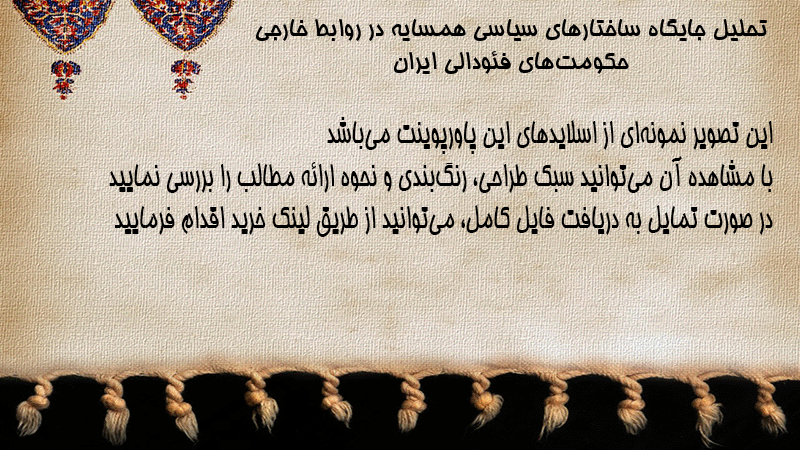 تحلیل جایگاه ساختارهای سیاسی همسایه در روابط خارجی حکومت‌های فئودالی ایران

این تصویر نمونه‌ای از اسلایدهای این پاورپوینت می‌باشد
با مشاهده آن می‌توانید سبک طراحی، رنگ‌بندی و نحوه ارائه مطالب را بررسی نمایید
در صورت تمایل به دریافت فایل کامل، می‌توانید از طریق لینک خرید اقدام فرمایید